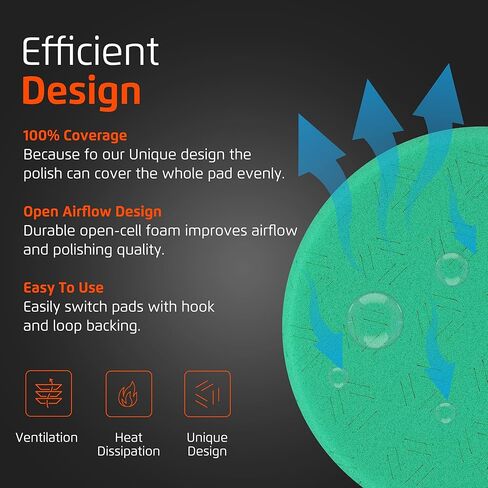 Efficient
Design

100% Coverage
Because fo our Unique design the polish can cover the whole pad evenly.

Open Airflow Design
Durable open-cell foam improves airflow and polishing quality.

Easy To Use
Easily switch pads with hook and loop backing.

Ventilation

Heat Dissipation

Unique Design